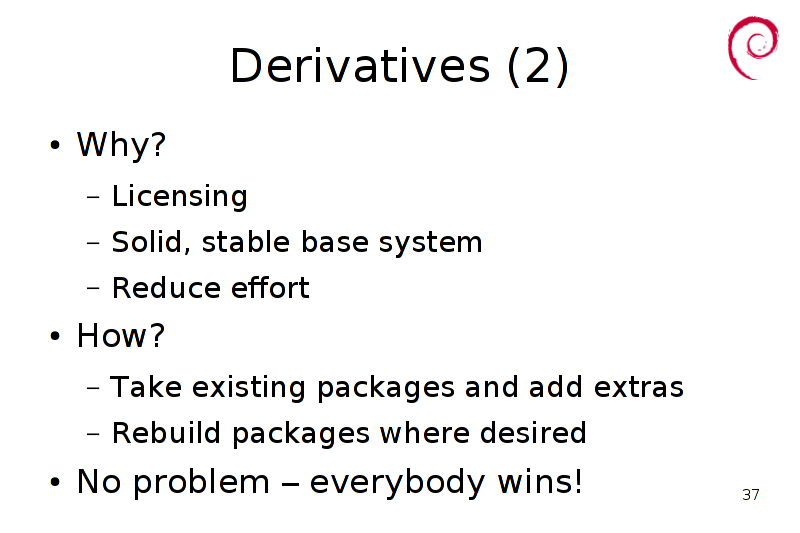 Derivatives (2)

• Why?
  – Licensing
  – Solid, stable base system
  – Reduce effort
• How?
  – Take existing packages and add extras
  – Rebuild packages where desired
• No problem – everybody wins!

37